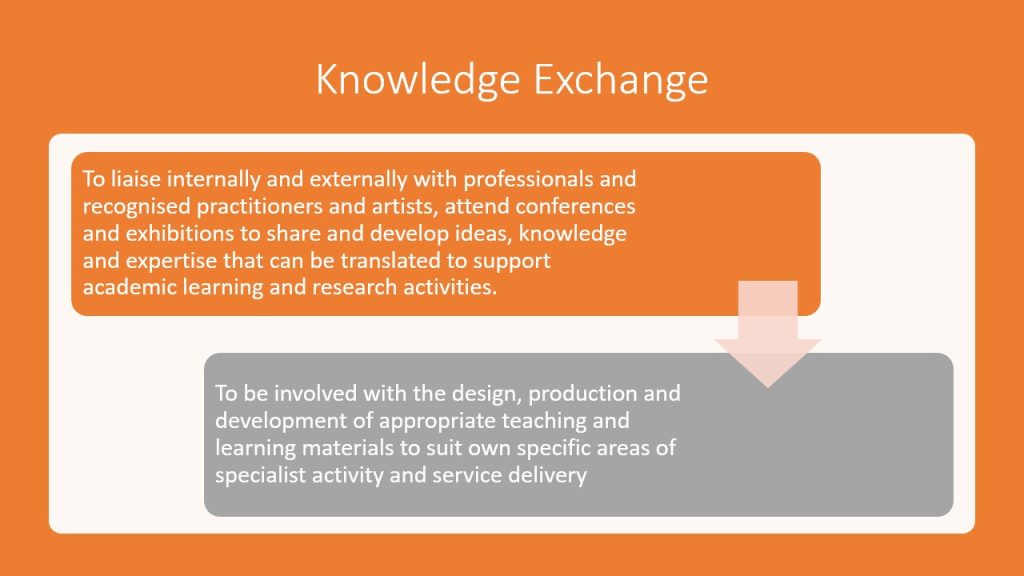 Knowledge Exchange

To liaise internally and externally with professionals and recognised practitioners and artists, attend conferences and exhibitions to share and develop ideas, knowledge and expertise that can be translated to support academic learning and research activities.

To be involved with the design, production and development of appropriate teaching and learning materials to suit own specific areas of specialist activity and service delivery